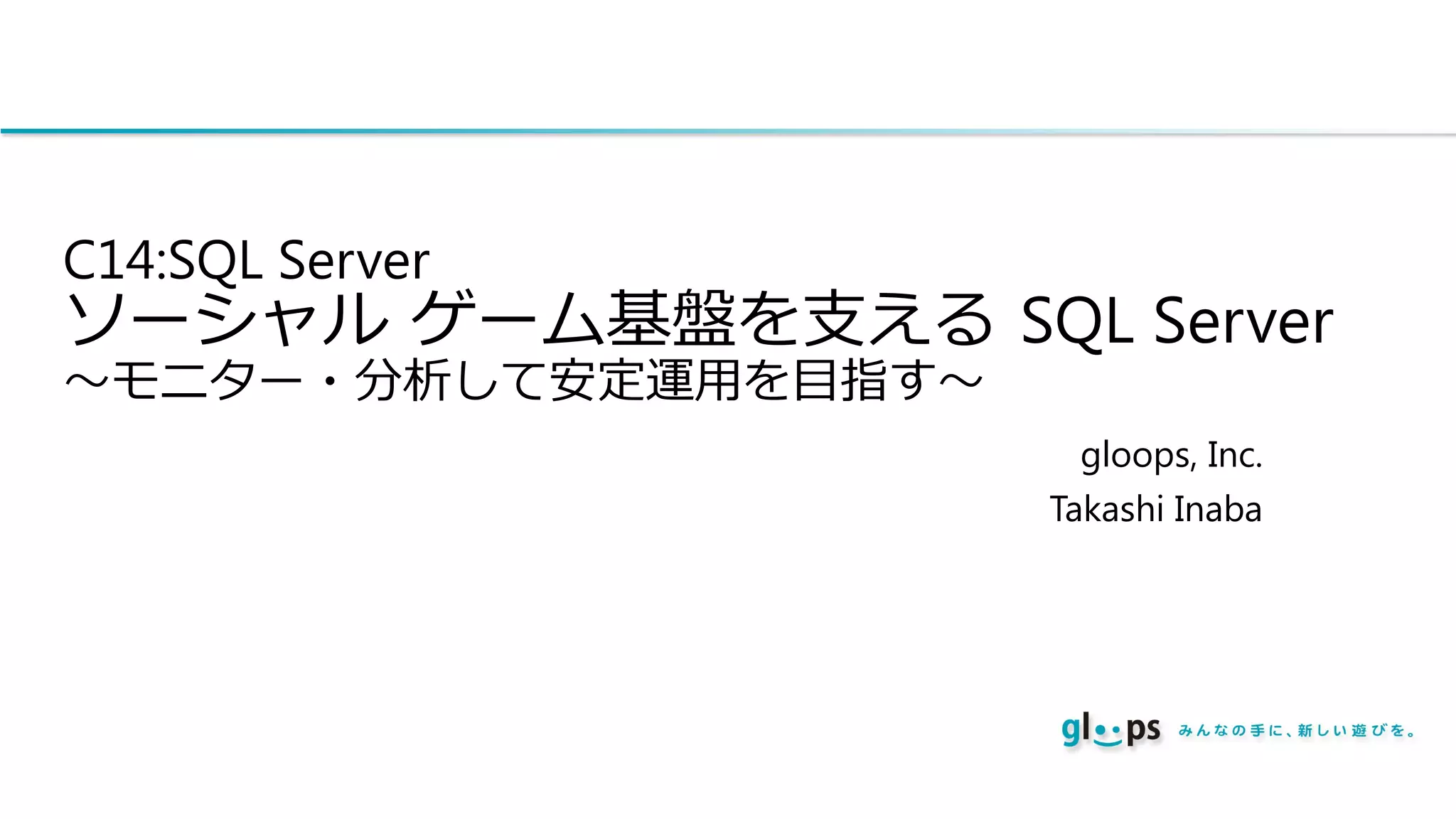 C14:SQL Server
ソーシャル ゲーム基盤を支える SQL Server
～モニター・分析して安定運用を目指す～

gloops, Inc.
Takashi Inaba

gloops みんなの手に、新しい遊びを。